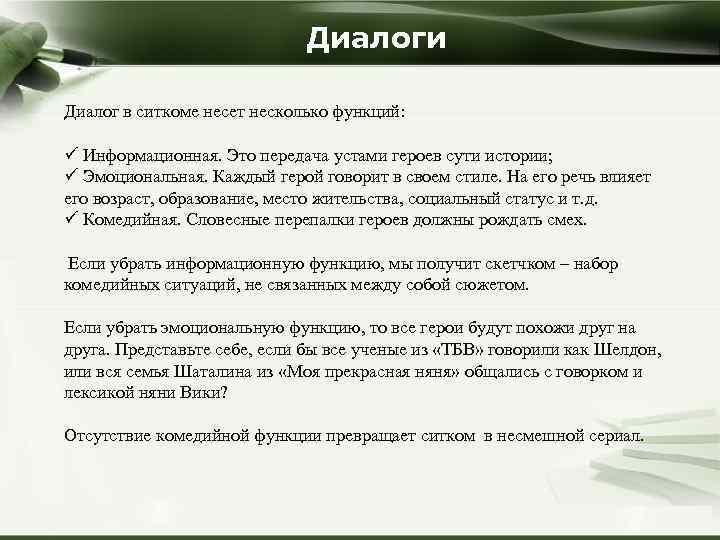 Диалоги

Диалог в ситкоме несет несколько функций:

✓ Информационная. Это передача устами героев сути истории;
✓ Эмоциональная. Каждый герой говорит в своем стиле. На его речь влияет его возраст, образование, место жительства, социальный статус и т.д.
✓ Комедийная. Словесные перепалки героев должны рождать смех.

Если убрать информационную функцию, мы получит скетчком – набор комедийных ситуаций, не связанных между собой сюжетом.

Если убрать эмоциональную функцию, то все герои будут похожи друг на друга. Представьте себе, если бы все ученые из «ТБВ» говорили как Шелдон, или вся семья Шаталина из «Моя прекрасная няня» общались с говорком и лексикой няни Вики?

Отсутствие комедийной функции превращает ситком в несмешной сериал.